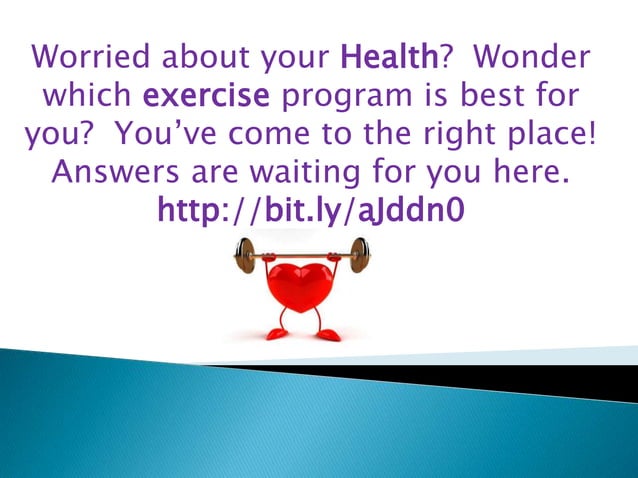 Worried about your Health? Wonder which exercise program is best for you? You've come to the right place! Answers are waiting for you here. http://bit.ly/aJddn0